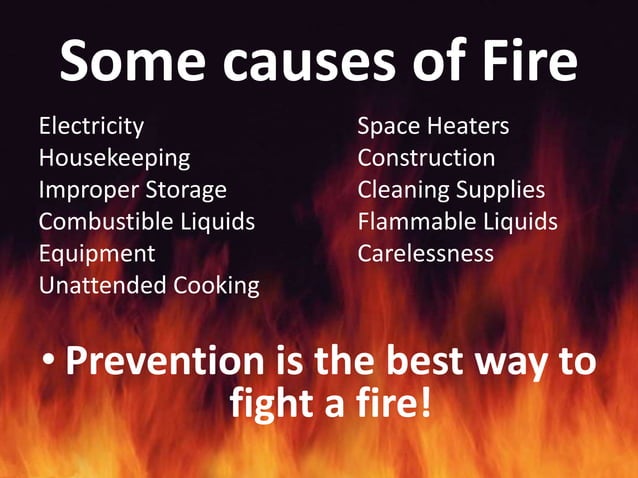 Some causes of Fire

Electricity
Housekeeping
Improper Storage
Combustible Liquids
Equipment
Unattended Cooking

Space Heaters
Construction
Cleaning Supplies
Flammable Liquids
Carelessness

• Prevention is the best way to fight a fire!